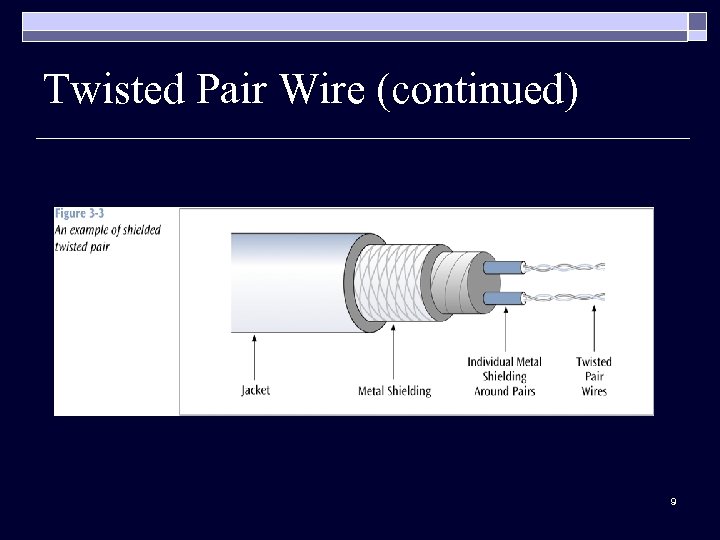 Twisted Pair Wire (continued)

Figure 3-3
An example of shielded twisted pair

Jacket

Metal Shielding

Individual Metal Shielding Around Pairs

Twisted Pair Wires

9